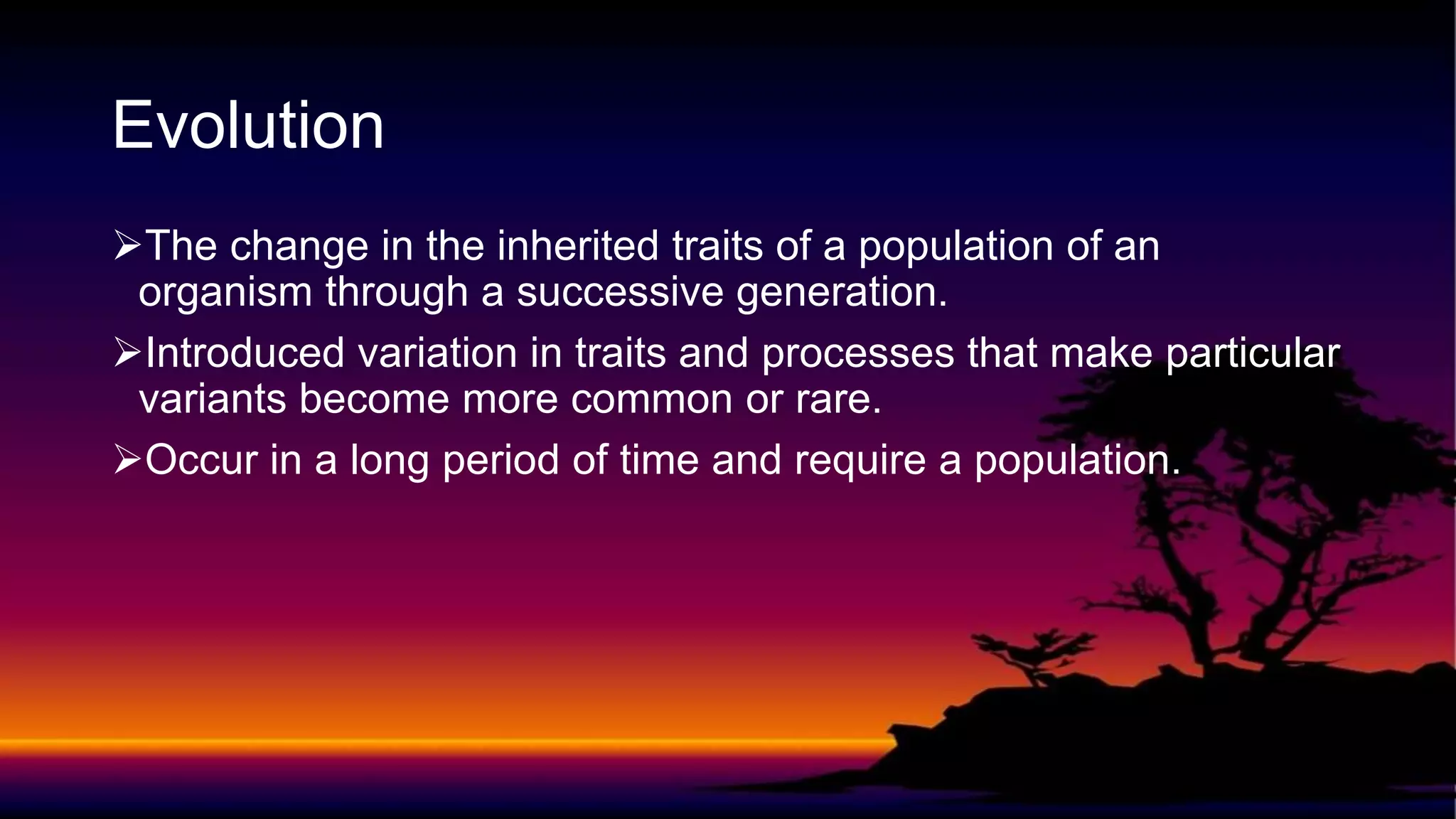 Evolution

➢The change in the inherited traits of a population of an organism through a successive generation.

➢Introduced variation in traits and processes that make particular variants become more common or rare.

➢Occur in a long period of time and require a population.